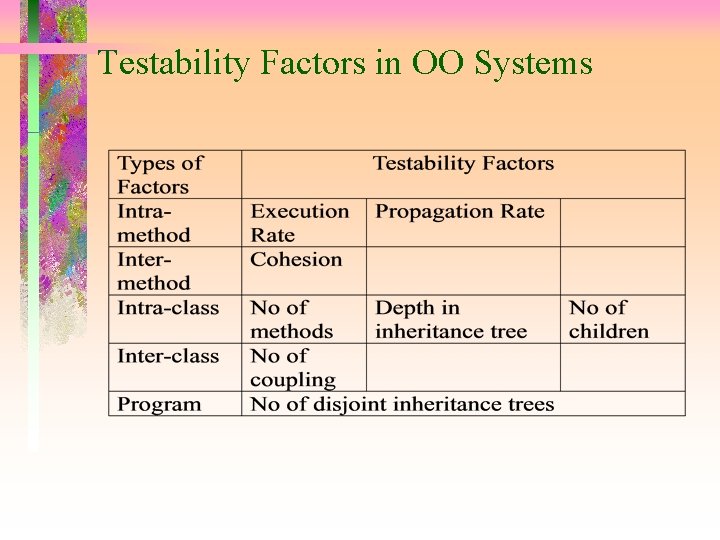 Testability Factors in OO Systems

| Types of Factors | Testability Factors | | |
|---|---|---|---|
| Intra-method | Execution Rate | Propagation Rate | |
| Inter-method | Cohesion | | |
| Intra-class | No of methods | Depth in inheritance tree | No of children |
| Inter-class | No of coupling | | |
| Program | No of disjoint inheritance trees | | |